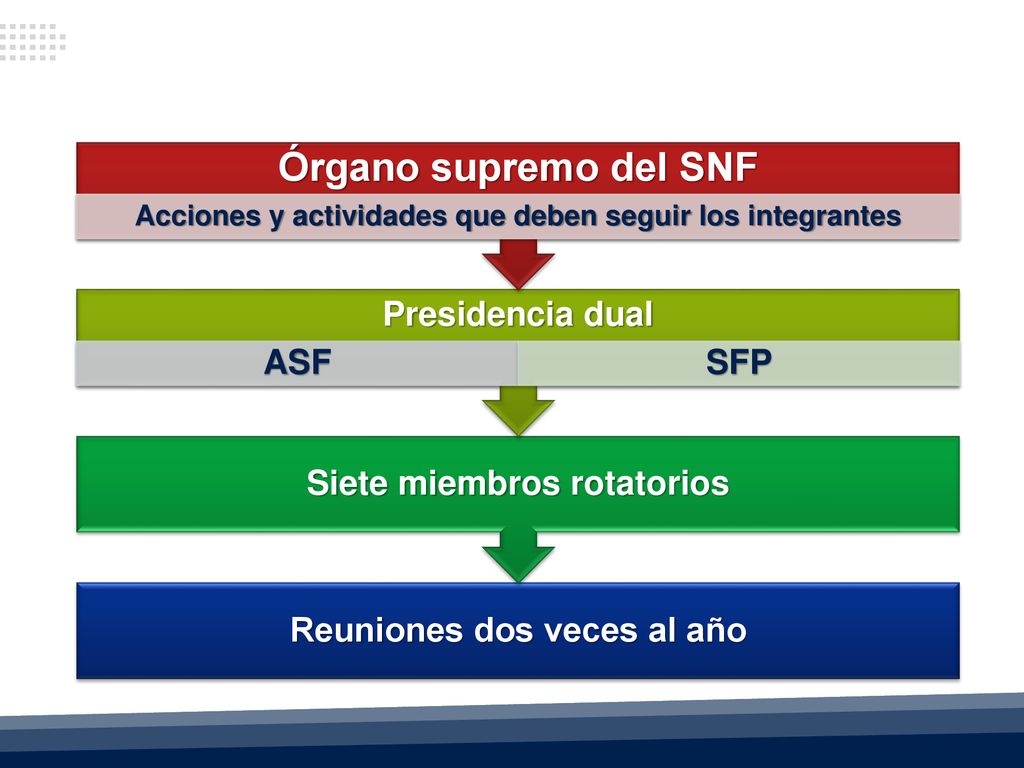 Órgano supremo del SNF

Acciones y actividades que deben seguir los integrantes

Presidencia dual

ASF

SFP

Siete miembros rotatorios

Reuniones dos veces al año